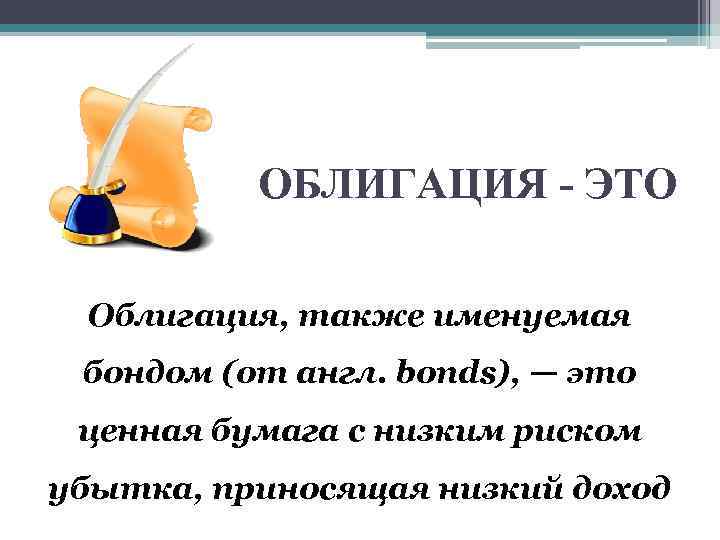 ОБЛИГАЦИЯ - ЭТО

Облигация, также именуемая бондом (от англ. bonds), — это ценная бумага с низким риском убытка, приносящая низкий доход